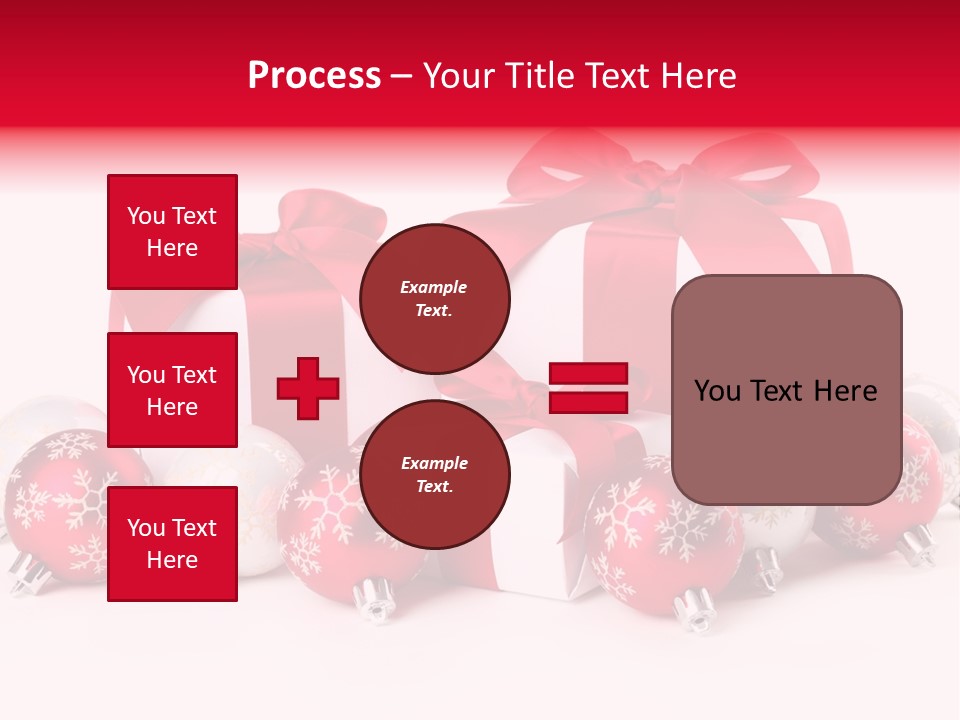 Process – Your Title Text Here

You Text Here

You Text Here

You Text Here

Example Text.

Example Text.

You Text Here